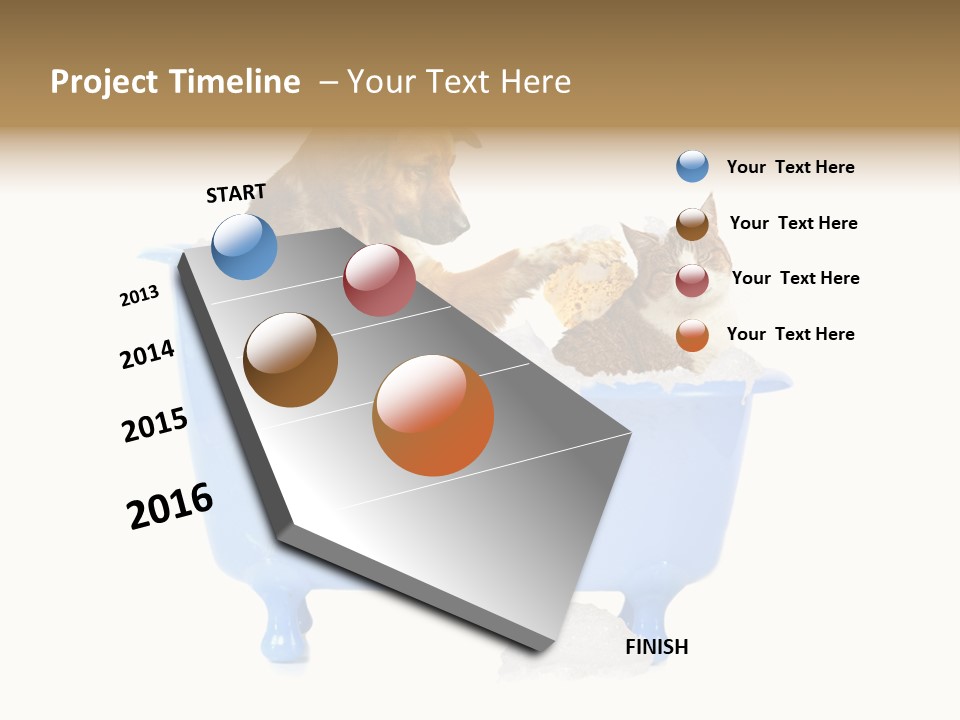 Project Timeline – Your Text Here

START

2013

2014

2015

2016

FINISH

Your Text Here

Your Text Here

Your Text Here

Your Text Here